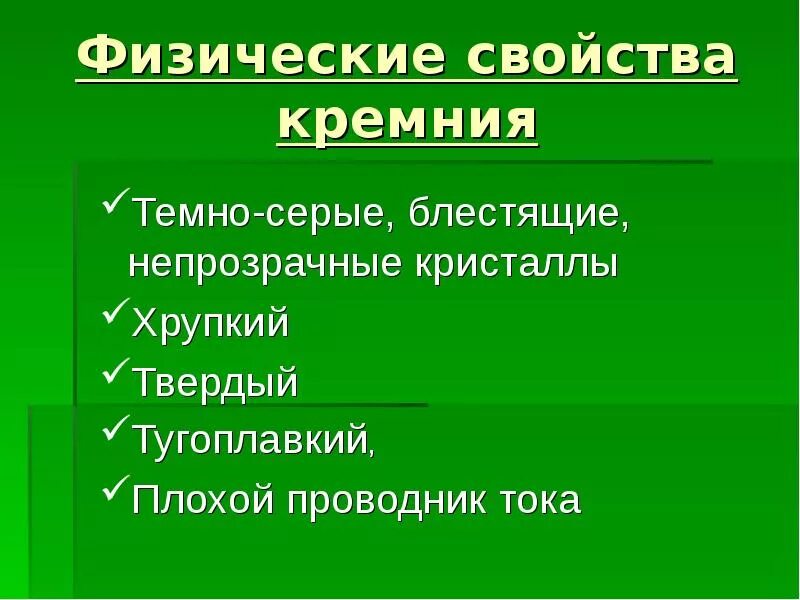 Физические свойства кремния

✓Темно-серые, блестящие, непрозрачные кристаллы
✓Хрупкий
✓Твердый
✓Тугоплавкий,
✓Плохой проводник тока